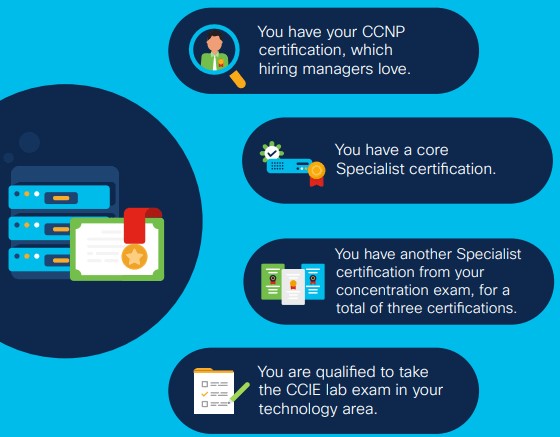 You have your CCNP certification, which hiring managers love.

You have a core Specialist certification.

You have another Specialist certification from your concentration exam, for a total of three certifications.

You are qualified to take the CCIE lab exam in your technology area.